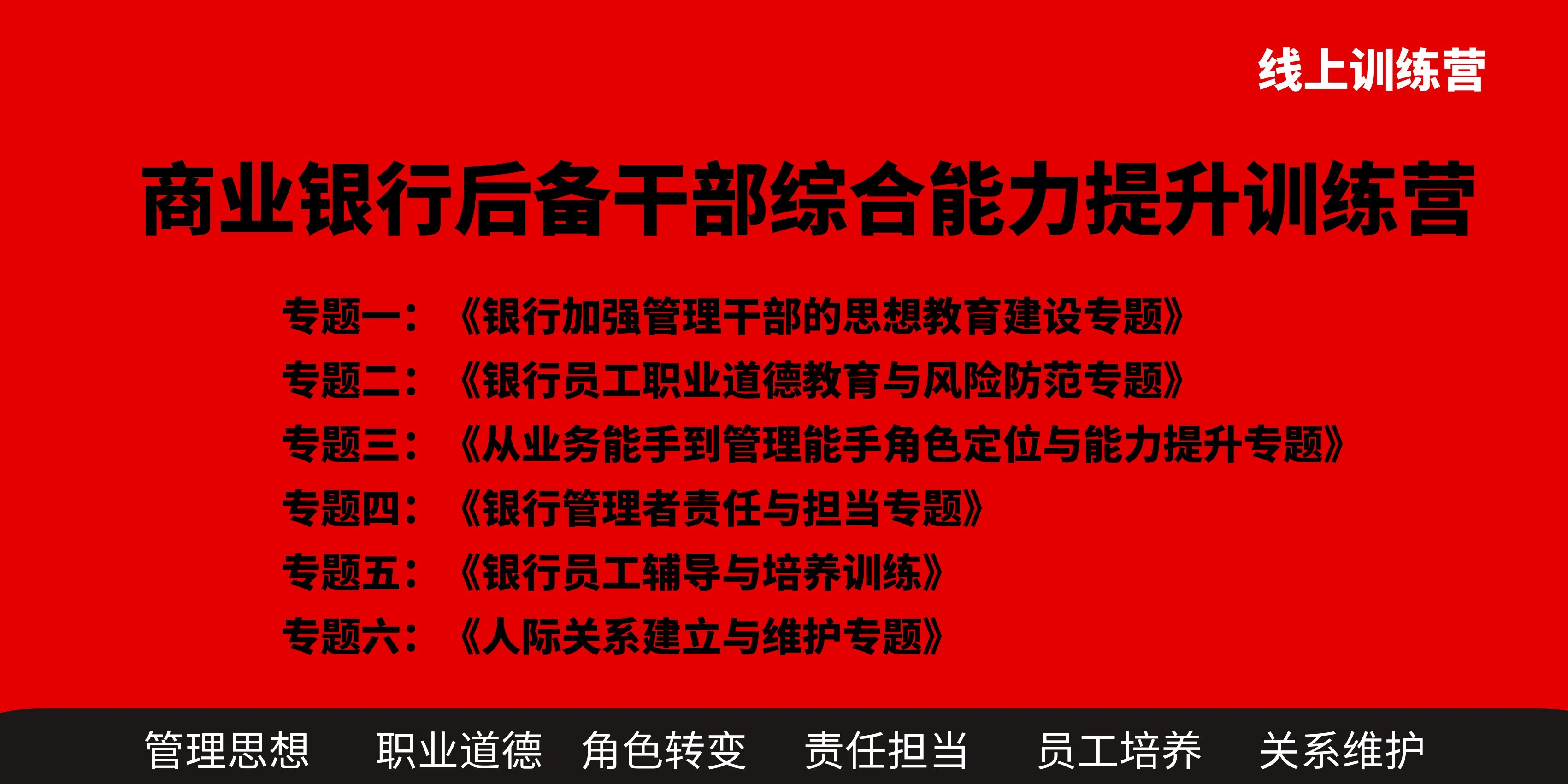 线上训练营

商业银行后备干部综合能力提升训练营

专题一：《银行加强管理干部的思想教育建设专题》
专题二：《银行员工职业道德教育与风险防范专题》
专题三：《从业务能手到管理能手角色定位与能力提升专题》
专题四：《银行管理者责任与担当专题》
专题五：《银行员工辅导与培养训练》
专题六：《人际关系建立与维护专题》

管理思想　职业道德　角色转变　责任担当　员工培养　关系维护